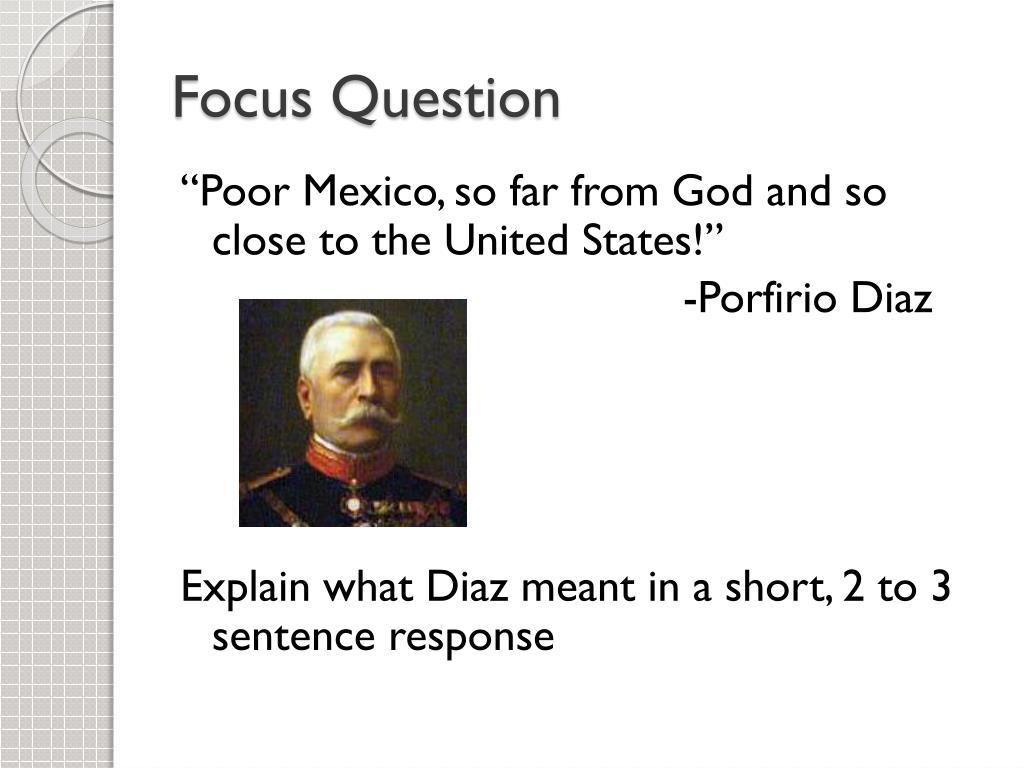 Focus Question

“Poor Mexico, so far from God and so close to the United States!”

-Porfirio Diaz

Explain what Diaz meant in a short, 2 to 3 sentence response